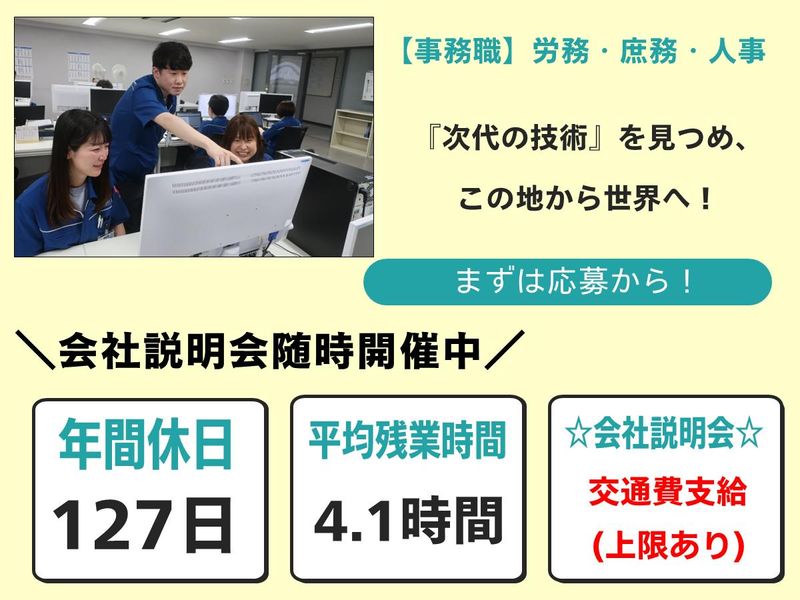 【事務職】労務・庶務・人事

『次代の技術』を見つめ、

この地から世界へ！

まずは応募から！

＼会社説明会随時開催中／

年間休日
127日

平均残業時間
4.1時間

☆会社説明会☆
交通費支給
(上限あり)